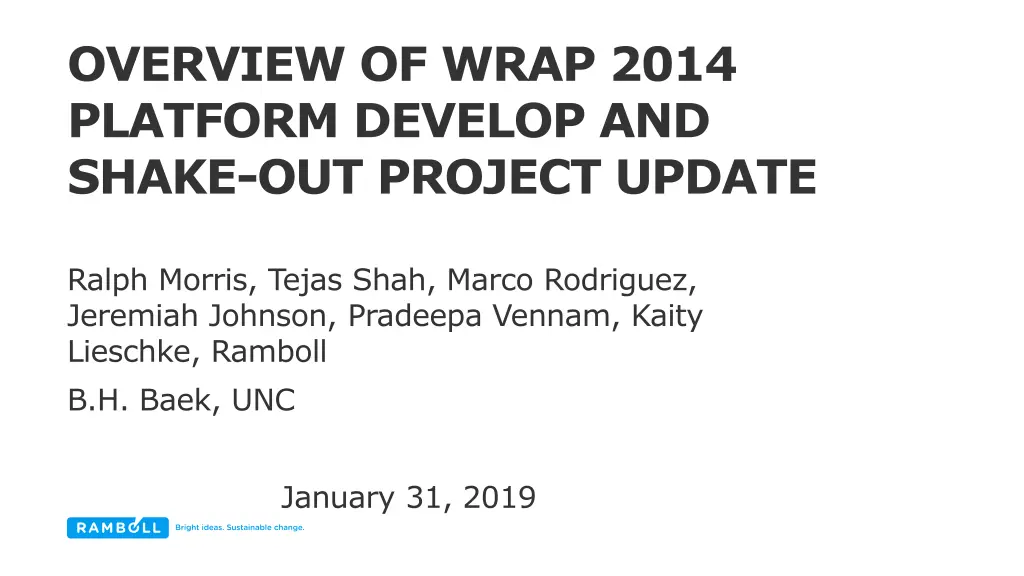 OVERVIEW OF WRAP 2014 PLATFORM DEVELOP AND SHAKE-OUT PROJECT UPDATE

Ralph Morris, Tejas Shah, Marco Rodriguez, Jeremiah Johnson, Pradeepa Vennam, Kaity Lieschke, Ramboll

B.H. Baek, UNC

January 31, 2019

RAMBOLL Bright ideas. Sustainable change.